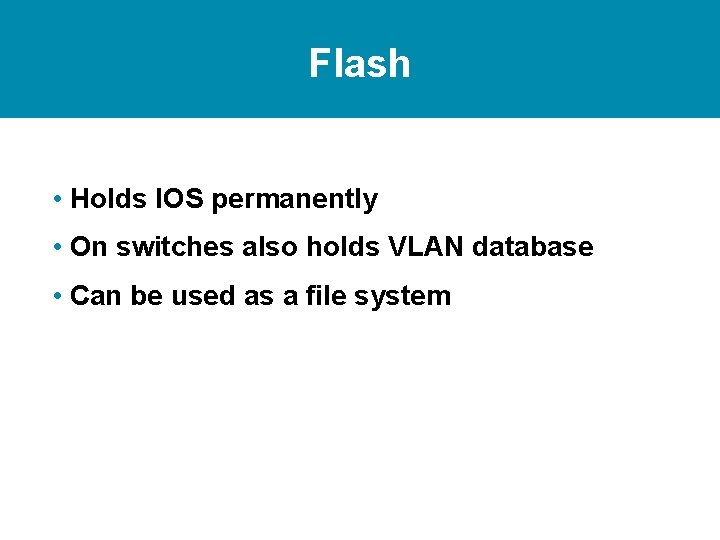 Flash

• Holds IOS permanently
• On switches also holds VLAN database
• Can be used as a file system